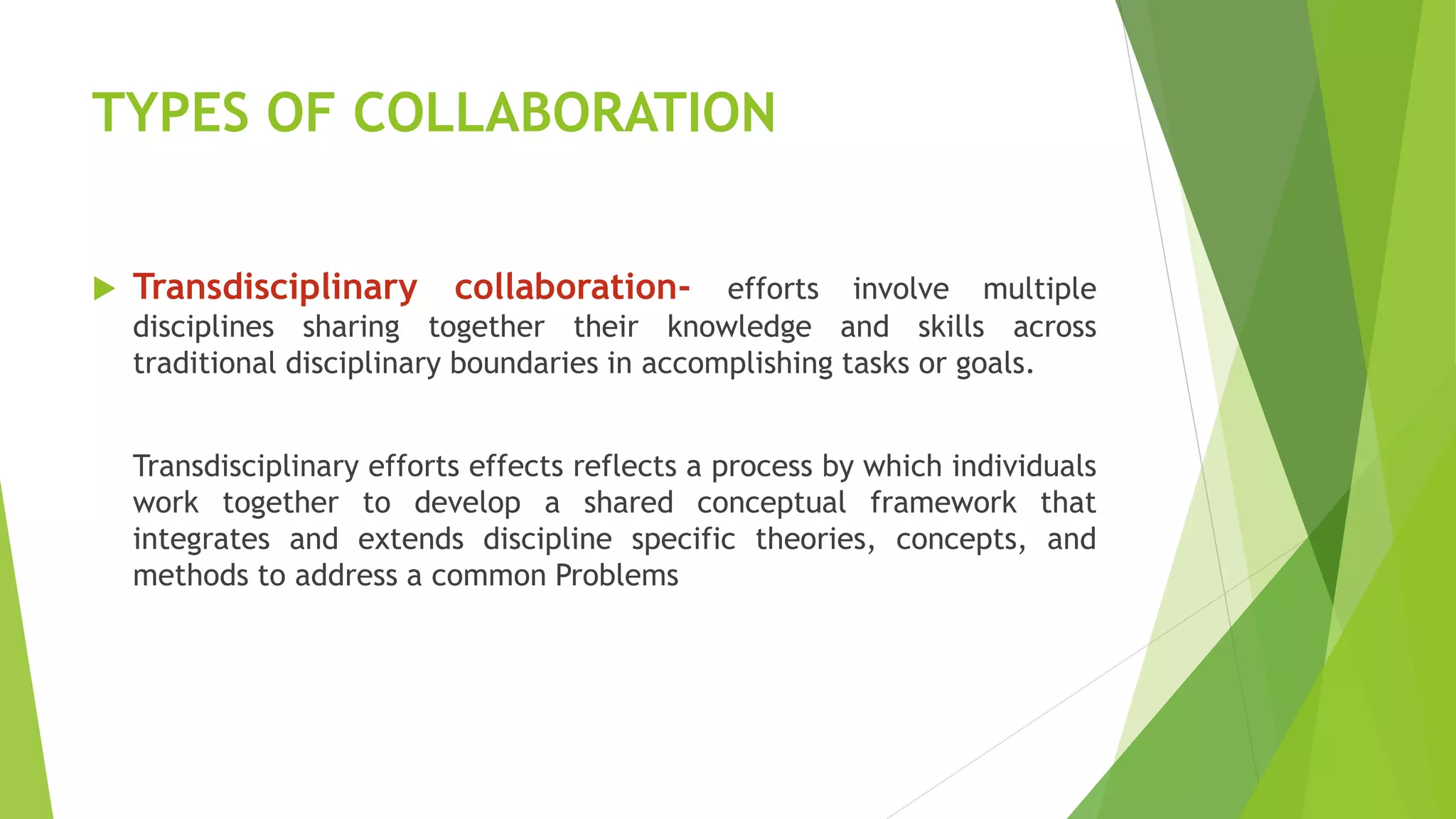 TYPES OF COLLABORATION

Transdisciplinary collaboration- efforts involve multiple disciplines sharing together their knowledge and skills across traditional disciplinary boundaries in accomplishing tasks or goals.

Transdisciplinary efforts effects reflects a process by which individuals work together to develop a shared conceptual framework that integrates and extends discipline specific theories, concepts, and methods to address a common Problems